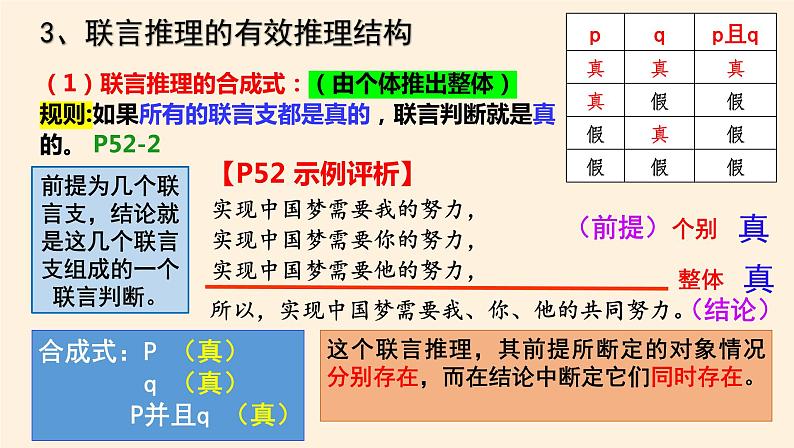 3、联言推理的有效推理结构

| p | q | p且q |
|---|---|---|
| 真 | 真 | 真 |
| 真 | 假 | 假 |
| 假 | 真 | 假 |
| 假 | 假 | 假 |

（1）联言推理的合成式：（由个体推出整体）

规则:如果所有的联言支都是真的，联言判断就是真的。 P52-2

前提为几个联言支，结论就是这几个联言支组成的一个联言判断。

【P52 示例评析】

实现中国梦需要我的努力，
实现中国梦需要你的努力，
实现中国梦需要他的努力，

（前提）个别 真

整体 真

所以，实现中国梦需要我、你、他的共同努力。（结论）

合成式：P （真）
q （真）
P并且q （真）

这个联言推理，其前提所断定的对象情况分别存在，而在结论中断定它们同时存在。